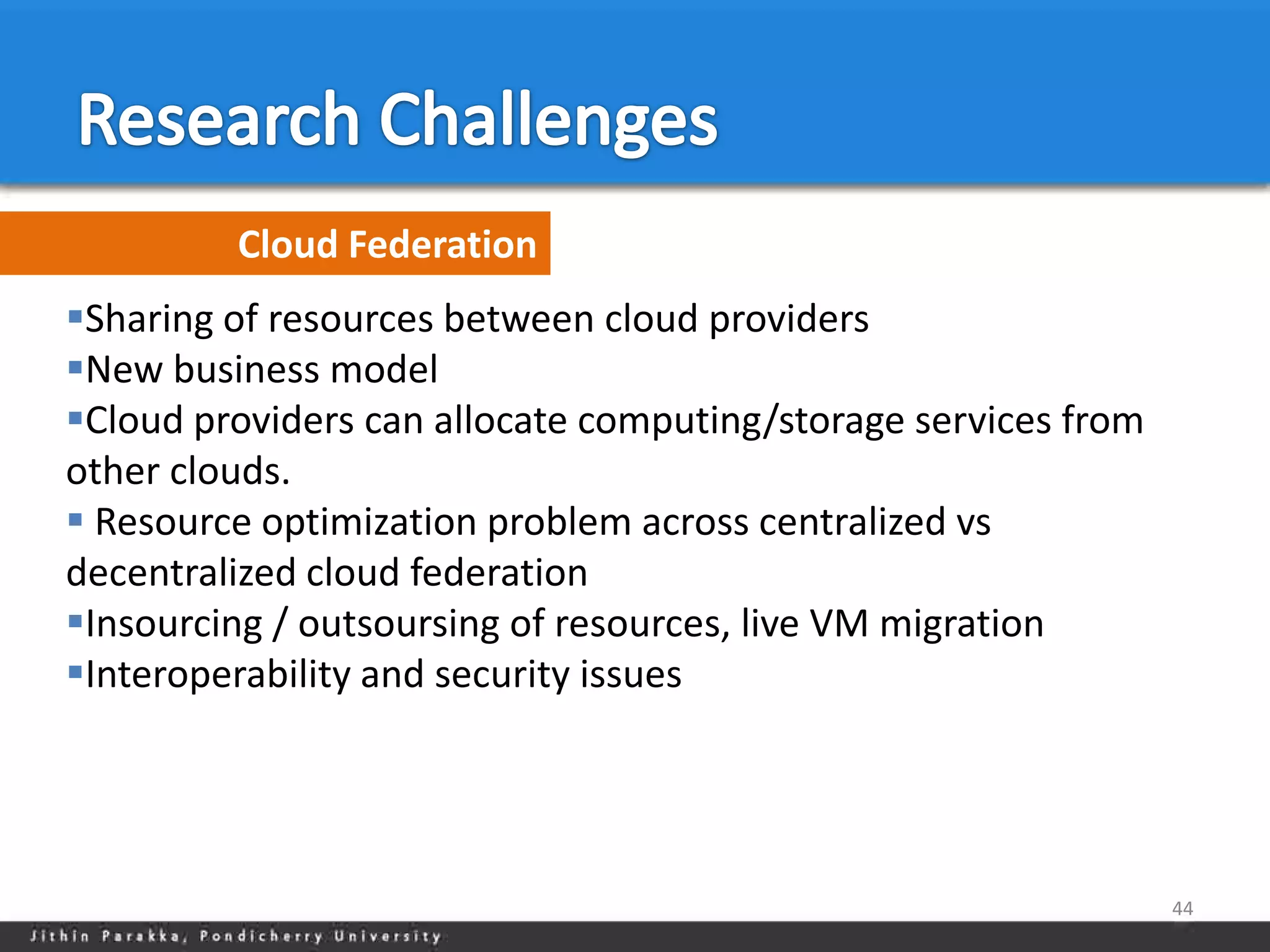 Research Challenges

Cloud Federation

▪Sharing of resources between cloud providers
▪New business model
▪Cloud providers can allocate computing/storage services from other clouds.
▪ Resource optimization problem across centralized vs decentralized cloud federation
▪Insourcing / outsoursing of resources, live VM migration
▪Interoperability and security issues

44

Jithin Parakka, Pondicherry University